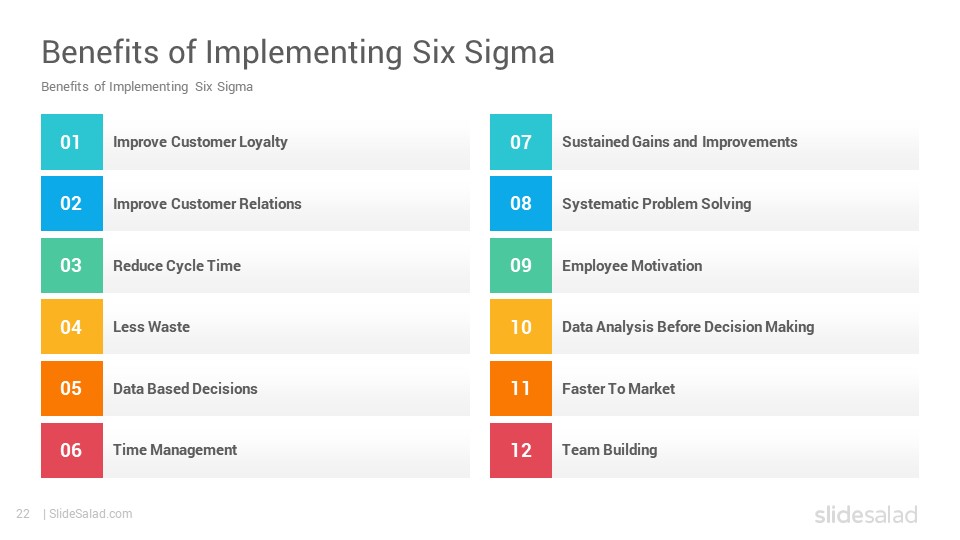 Benefits of Implementing Six Sigma

Benefits of Implementing Six Sigma

01 Improve Customer Loyalty

02 Improve Customer Relations

03 Reduce Cycle Time

04 Less Waste

05 Data Based Decisions

06 Time Management

07 Sustained Gains and Improvements

08 Systematic Problem Solving

09 Employee Motivation

10 Data Analysis Before Decision Making

11 Faster To Market

12 Team Building

22 | SlideSalad.com

slidesalad